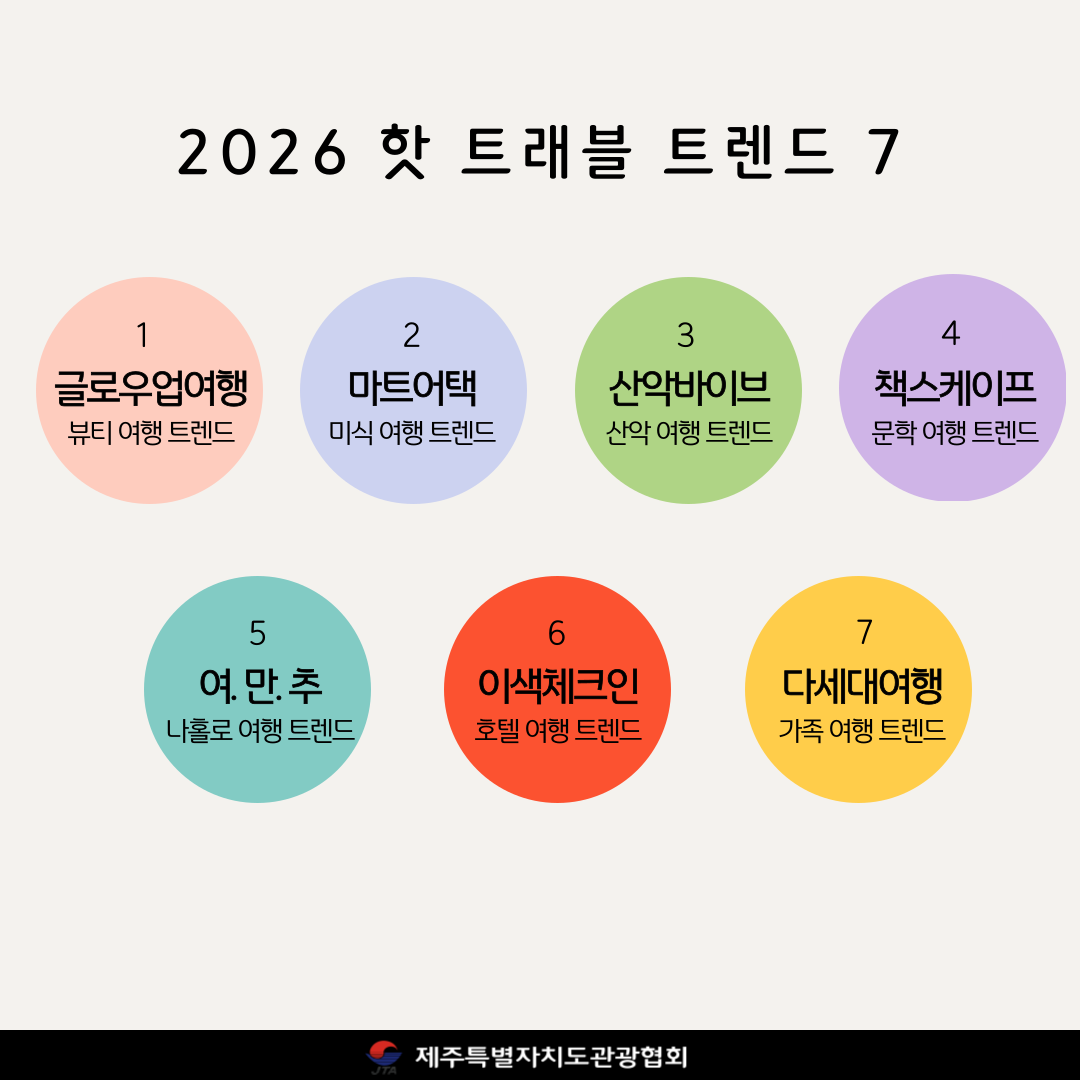 2026 핫 트래블 트렌드 7

1
글로우업여행
뷰티 여행 트렌드

2
마트어택
미식 여행 트렌드

3
산악바이브
산악 여행 트렌드

4
책스케이프
문학 여행 트렌드

5
여. 만. 추
나홀로 여행 트렌드

6
이색체크인
호텔 여행 트렌드

7
다세대여행
가족 여행 트렌드

JTA 제주특별자치도관광협회